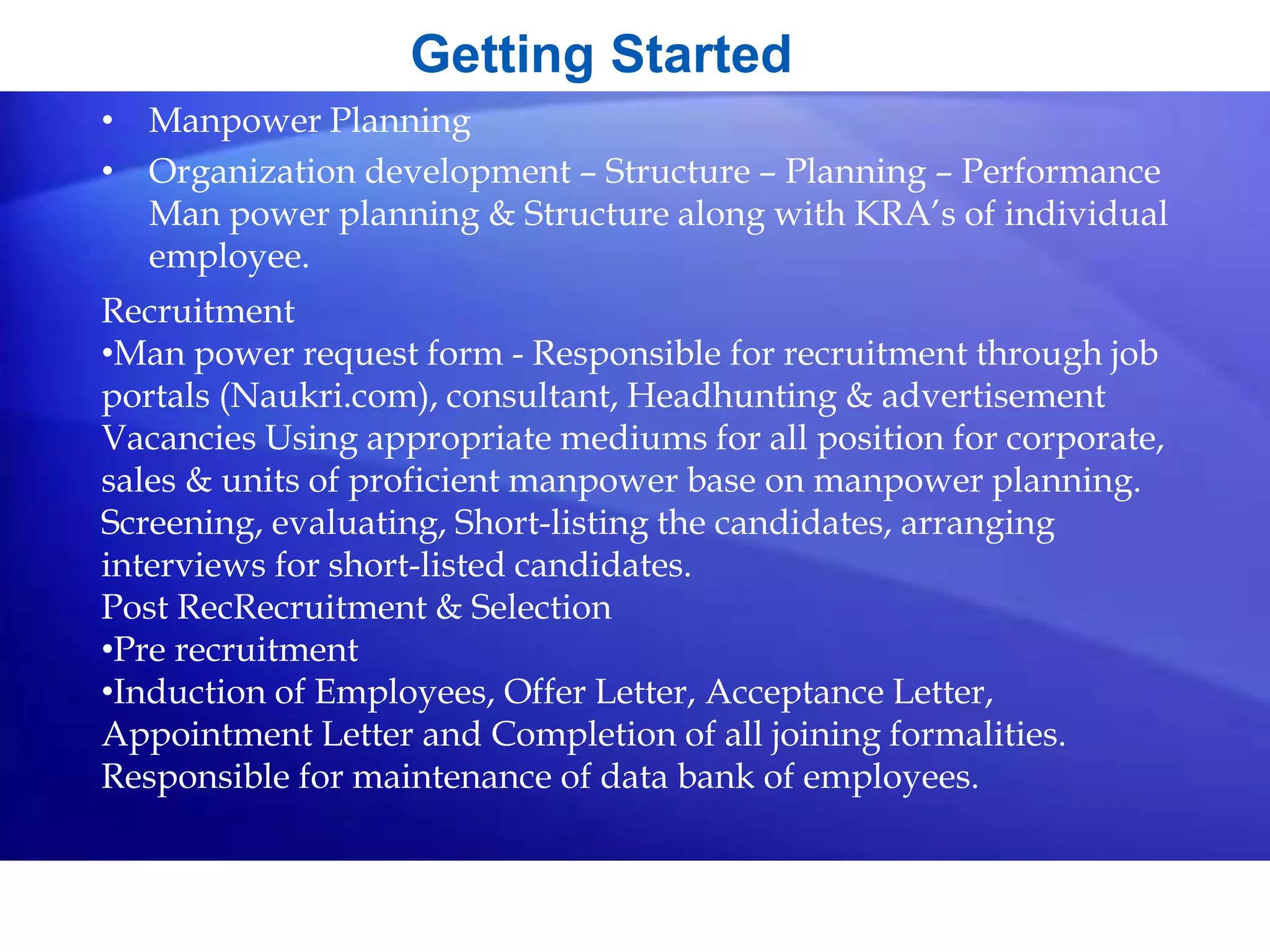 Getting Started

• Manpower Planning
• Organization development – Structure – Planning – Performance Man power planning & Structure along with KRA's of individual employee.

Recruitment
•Man power request form - Responsible for recruitment through job portals (Naukri.com), consultant, Headhunting & advertisement Vacancies Using appropriate mediums for all position for corporate, sales & units of proficient manpower base on manpower planning. Screening, evaluating, Short-listing the candidates, arranging interviews for short-listed candidates.
Post RecRecruitment & Selection
•Pre recruitment
•Induction of Employees, Offer Letter, Acceptance Letter, Appointment Letter and Completion of all joining formalities. Responsible for maintenance of data bank of employees.